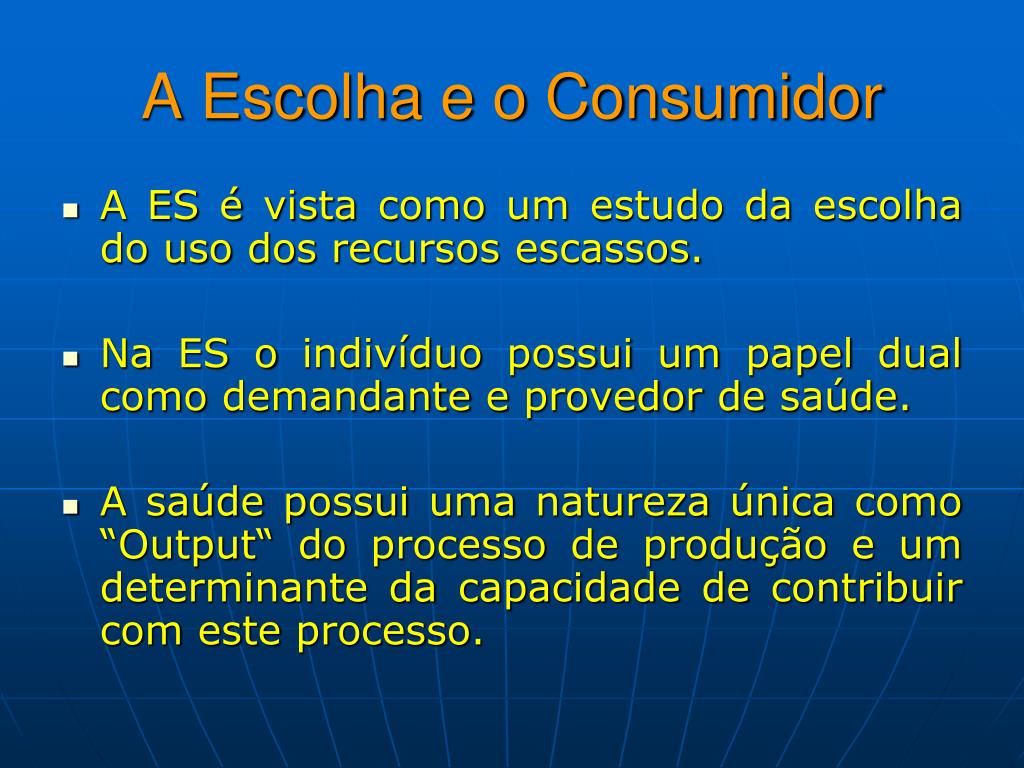 A Escolha e o Consumidor

A ES é vista como um estudo da escolha do uso dos recursos escassos.

Na ES o indivíduo possui um papel dual como demandante e provedor de saúde.

A saúde possui uma natureza única como “Output“ do processo de produção e um determinante da capacidade de contribuir com este processo.